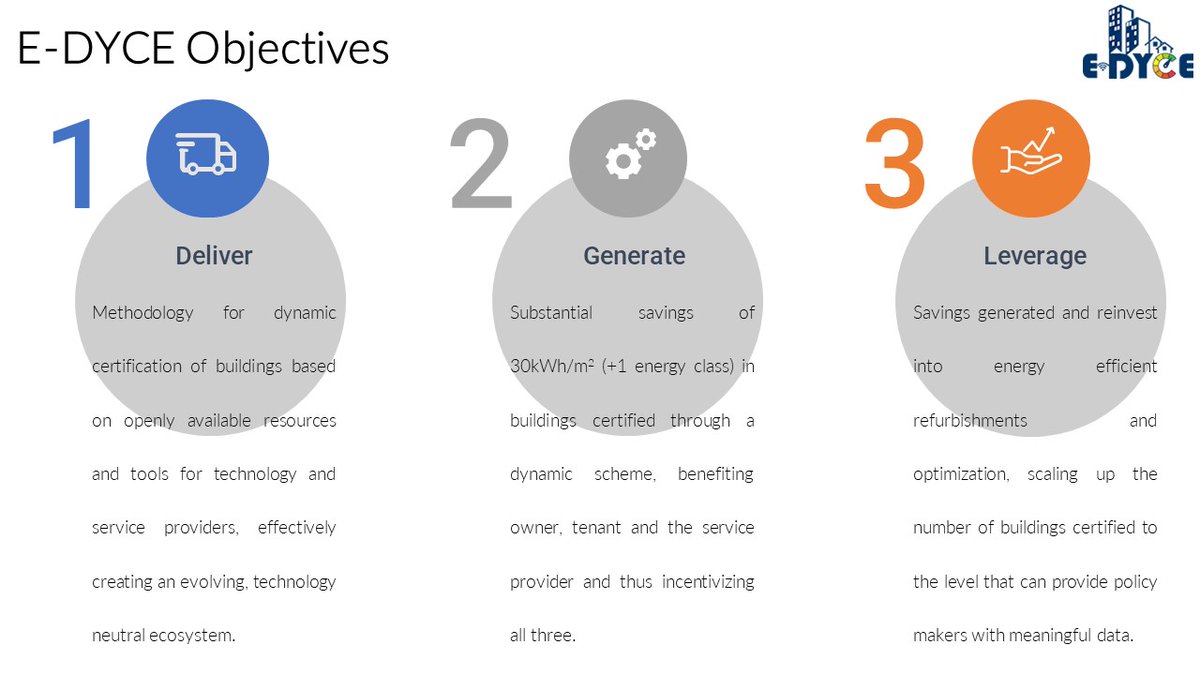 E-DYCE Objectives

E-DYCE

1

Deliver

Methodology for dynamic certification of buildings based on openly available resources and tools for technology and service providers, effectively creating an evolving, technology neutral ecosystem.

2

Generate

Substantial savings of 30kWh/m² (+1 energy class) in buildings certified through a dynamic scheme, benefiting owner, tenant and the service provider and thus incentivizing all three.

3

Leverage

Savings generated and reinvest into energy efficient refurbishments and optimization, scaling up the number of buildings certified to the level that can provide policy makers with meaningful data.